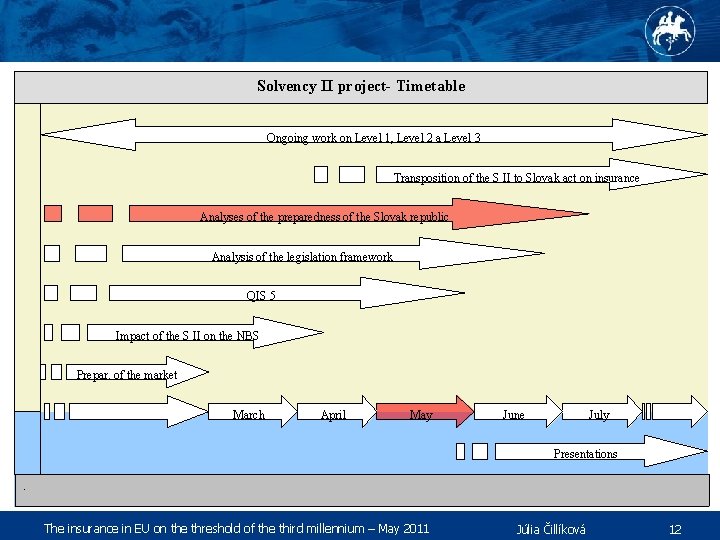 Solvency II project- Timetable

Ongoing work on Level 1, Level 2 a Level 3

Transposition of the S II to Slovak act on insurance

Analyses of the preparedness of the Slovak republic

Analysis of the legislation framework

QIS 5

Impact of the S II on the NBS

Prepar. of the market

March April May June July

Presentations

.

The insurance in EU on the threshold of the third millennium – May 2011 Júlia Čillíková 12